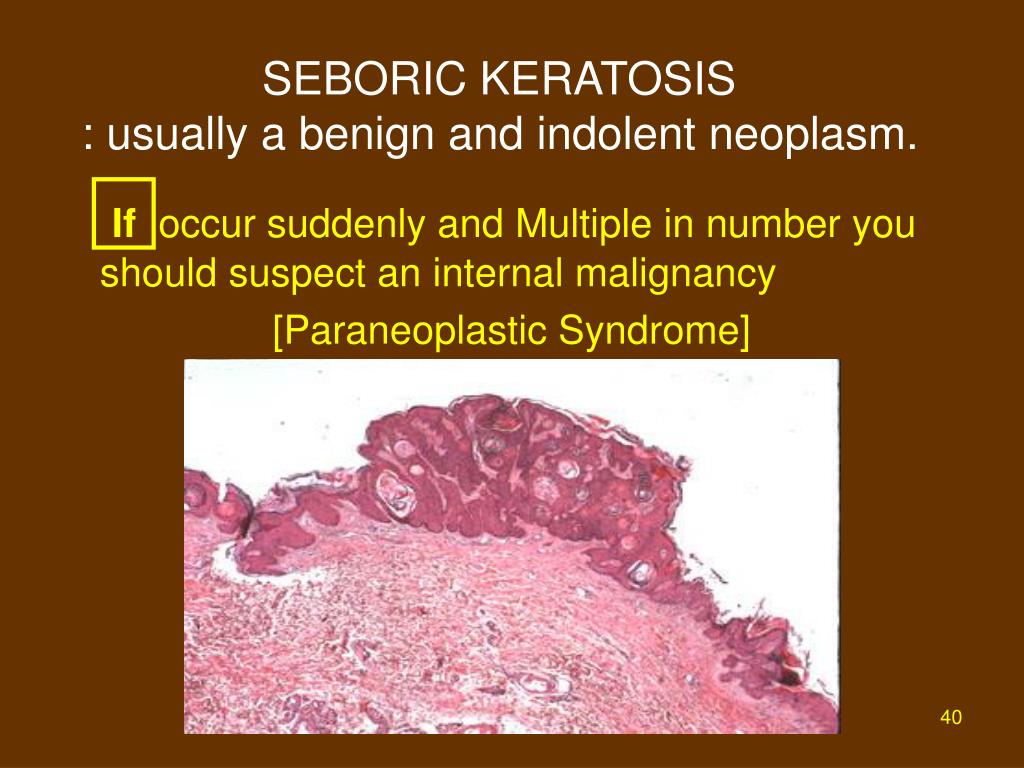 SEBORIC KERATOSIS
: usually a benign and indolent neoplasm.

If occur suddenly and Multiple in number you should suspect an internal malignancy
[Paraneoplastic Syndrome]

40